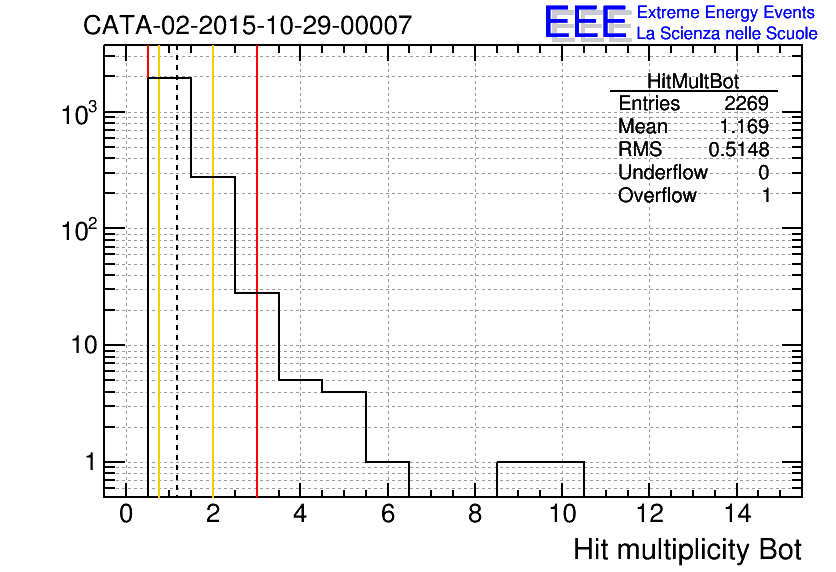 CATA-02-2015-10-29-00007

EEE Extreme Energy Events
La Scienza nelle Scuole

| HitMultBot | |
|---|---|
| Entries | 2269 |
| Mean | 1.169 |
| RMS | 0.5148 |
| Underflow | 0 |
| Overflow | 1 |

$10^3$
$10^2$
10
1

0 2 4 6 8 10 12 14

Hit multiplicity Bot